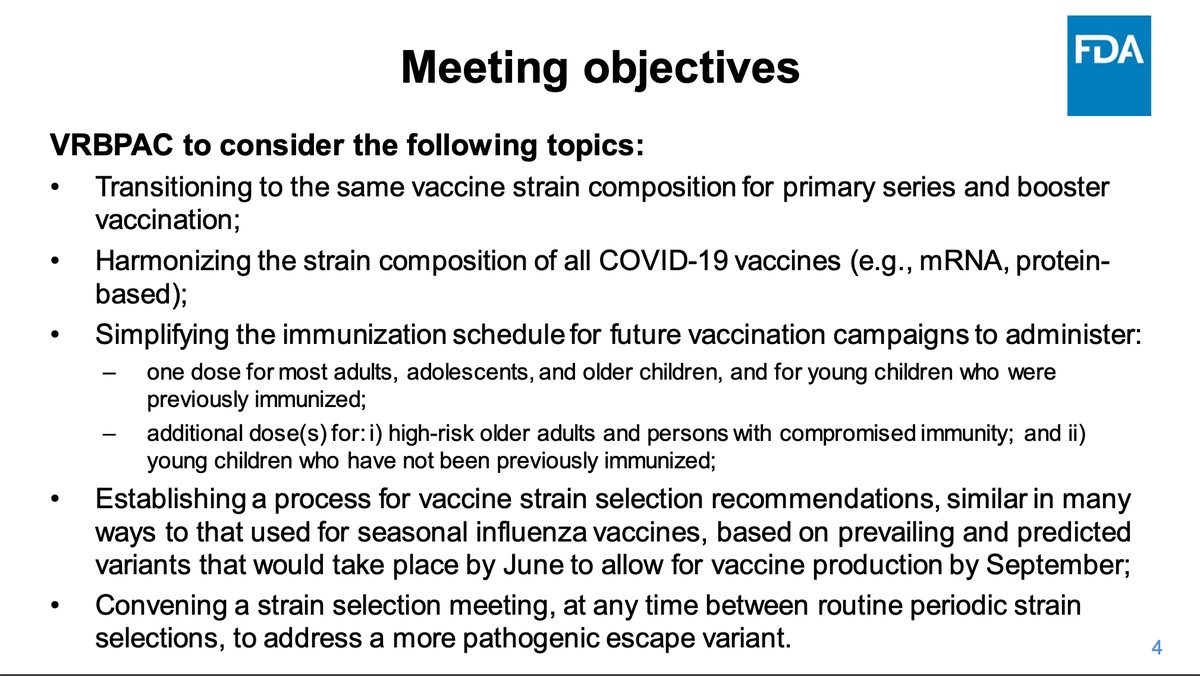 Meeting objectives

FDA

VRBPAC to consider the following topics:

• Transitioning to the same vaccine strain composition for primary series and booster vaccination;

• Harmonizing the strain composition of all COVID-19 vaccines (e.g., mRNA, protein-based);

• Simplifying the immunization schedule for future vaccination campaigns to administer:

– one dose for most adults, adolescents, and older children, and for young children who were previously immunized;

– additional dose(s) for: i) high-risk older adults and persons with compromised immunity; and ii) young children who have not been previously immunized;

• Establishing a process for vaccine strain selection recommendations, similar in many ways to that used for seasonal influenza vaccines, based on prevailing and predicted variants that would take place by June to allow for vaccine production by September;

• Convening a strain selection meeting, at any time between routine periodic strain selections, to address a more pathogenic escape variant.

4